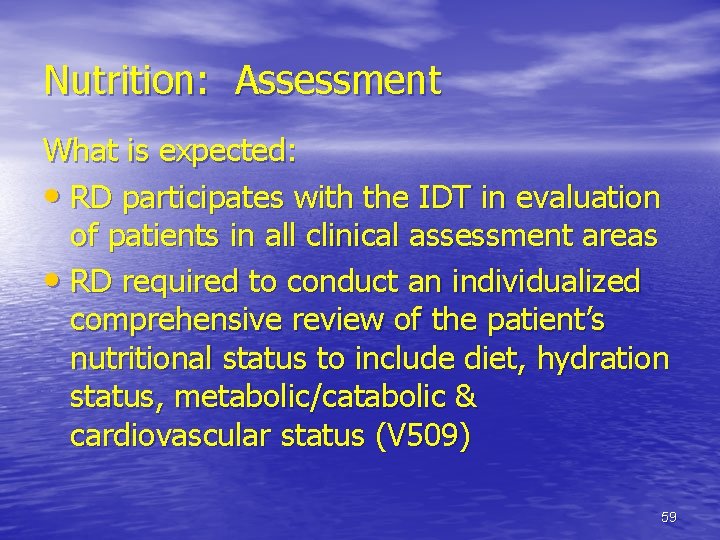 Nutrition: Assessment

What is expected:

• RD participates with the IDT in evaluation of patients in all clinical assessment areas

• RD required to conduct an individualized comprehensive review of the patient's nutritional status to include diet, hydration status, metabolic/catabolic & cardiovascular status (V509)

59